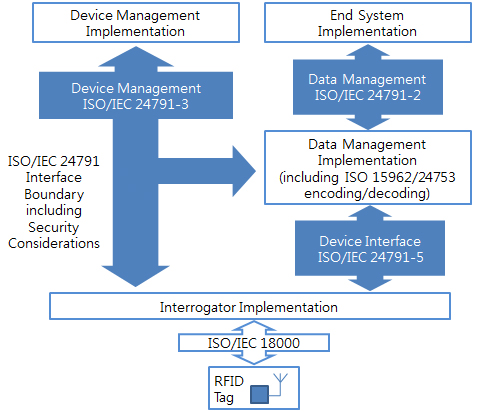 Device Management Implementation

End System Implementation

Device Management ISO/IEC 24791-3

Data Management ISO/IEC 24791-2

ISO/IEC 24791 Interface Boundary including Security Considerations

Data Management Implementation (including ISO 15962/24753 encoding/decoding)

Device Interface ISO/IEC 24791-5

Interrogator Implementation

ISO/IEC 18000

RFID Tag